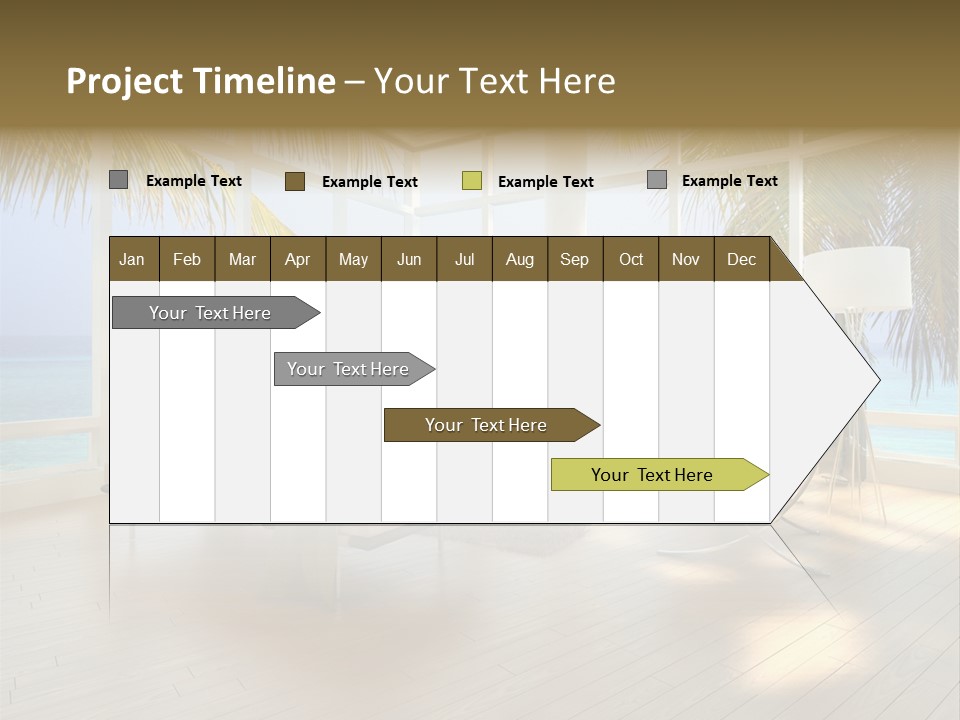 Project Timeline – Your Text Here

Example Text
Example Text
Example Text
Example Text

| Jan | Feb | Mar | Apr | May | Jun | Jul | Aug | Sep | Oct | Nov | Dec |
|---|---|---|---|---|---|---|---|---|---|---|---|

Your Text Here
Your Text Here
Your Text Here
Your Text Here